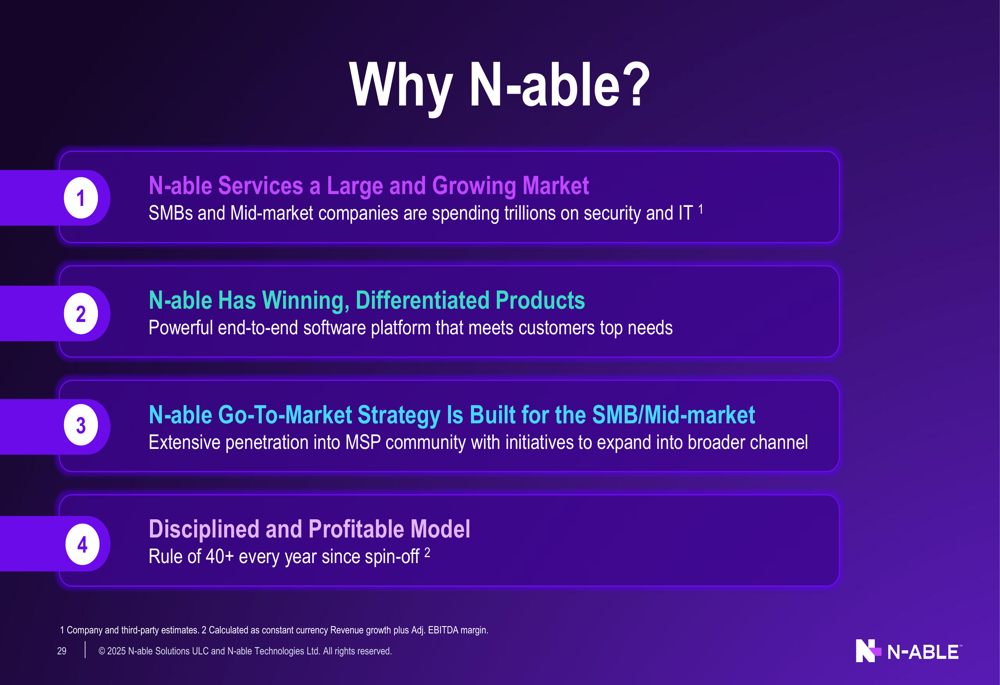 Why N-able?

1
N-able Services a Large and Growing Market
SMBs and Mid-market companies are spending trillions on security and IT $^1$

2
N-able Has Winning, Differentiated Products
Powerful end-to-end software platform that meets customers top needs

3
N-able Go-To-Market Strategy Is Built for the SMB/Mid-market
Extensive penetration into MSP community with initiatives to expand into broader channel

4
Disciplined and Profitable Model
Rule of 40+ every year since spin-off $^2$

1 Company and third-party estimates. 2 Calculated as constant currency Revenue growth plus Adj. EBITDA margin.

29 © 2025 N-able Solutions ULC and N-able Technologies Ltd. All rights reserved.

N-ABLE